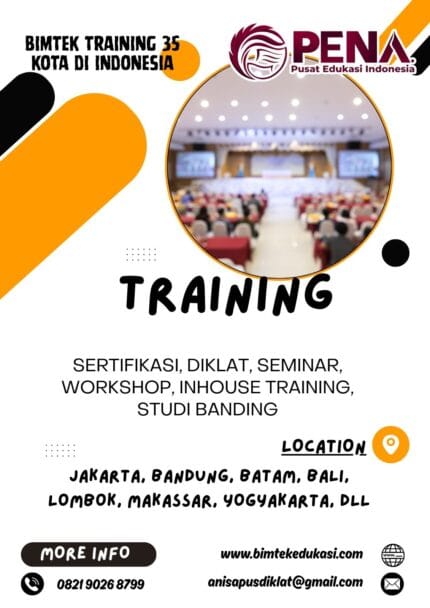 BIMTEK TRAINING 35 KOTA DI INDONESIA

PENA.
Pusat Edukasi Indonesia

TRAINING

SERTIFIKASI, DIKLAT, SEMINAR, WORKSHOP, INHOUSE TRAINING, STUDI BANDING

LOCATION

JAKARTA, BANDUNG, BATAM, BALI, LOMBOK, MAKASSAR, YOGYAKARTA, DLL

MORE INFO

0821 9026 8799

www.bimtekedukasi.com

anisapusdiklat@gmail.com